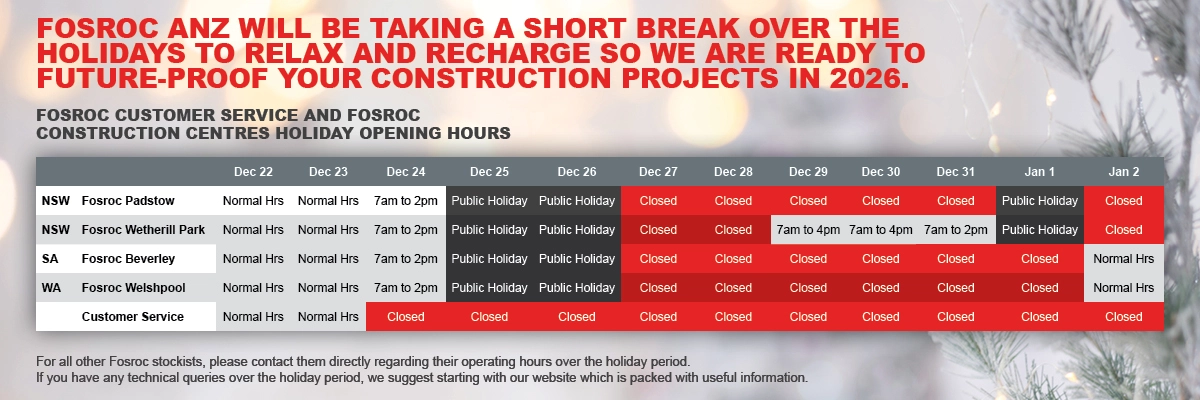 FOSROC ANZ WILL BE TAKING A SHORT BREAK OVER THE HOLIDAYS TO RELAX AND RECHARGE SO WE ARE READY TO FUTURE-PROOF YOUR CONSTRUCTION PROJECTS IN 2026.

FOSROC CUSTOMER SERVICE AND FOSROC CONSTRUCTION CENTRES HOLIDAY OPENING HOURS

| | | Dec 22 | Dec 23 | Dec 24 | Dec 25 | Dec 26 | Dec 27 | Dec 28 | Dec 29 | Dec 30 | Dec 31 | Jan 1 | Jan 2 |
|---|---|---|---|---|---|---|---|---|---|---|---|---|---|
| NSW | Fosroc Padstow | Normal Hrs | Normal Hrs | 7am to 2pm | Public Holiday | Public Holiday | Closed | Closed | Closed | Closed | Closed | Public Holiday | Closed |
| NSW | Fosroc Wetherill Park | Normal Hrs | Normal Hrs | 7am to 2pm | Public Holiday | Public Holiday | Closed | Closed | 7am to 4pm | 7am to 4pm | 7am to 2pm | Public Holiday | Closed |
| SA | Fosroc Beverley | Normal Hrs | Normal Hrs | 7am to 2pm | Public Holiday | Public Holiday | Closed | Closed | Closed | Closed | Closed | Closed | Normal Hrs |
| WA | Fosroc Welshpool | Normal Hrs | Normal Hrs | 7am to 2pm | Public Holiday | Public Holiday | Closed | Closed | Closed | Closed | Closed | Closed | Normal Hrs |
| | Customer Service | Normal Hrs | Normal Hrs | Closed | Closed | Closed | Closed | Closed | Closed | Closed | Closed | Closed | Closed |

For all other Fosroc stockists, please contact them directly regarding their operating hours over the holiday period.
If you have any technical queries over the holiday period, we suggest starting with our website which is packed with useful information.